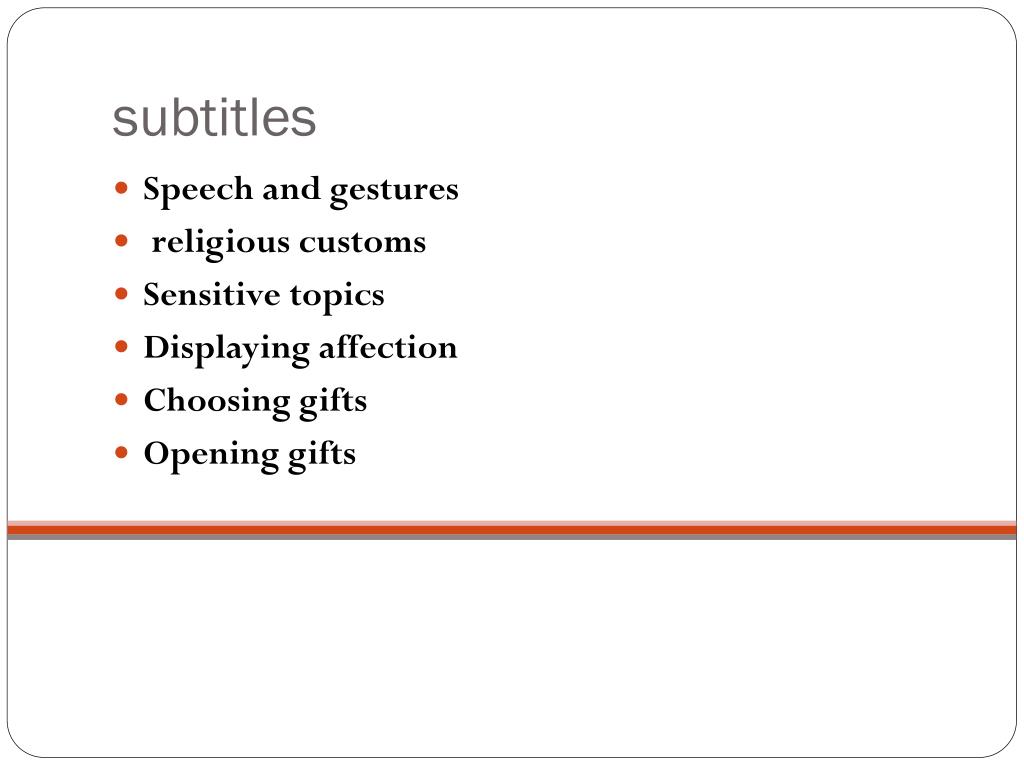 subtitles

- Speech and gestures
- religious customs
- Sensitive topics
- Displaying affection
- Choosing gifts
- Opening gifts